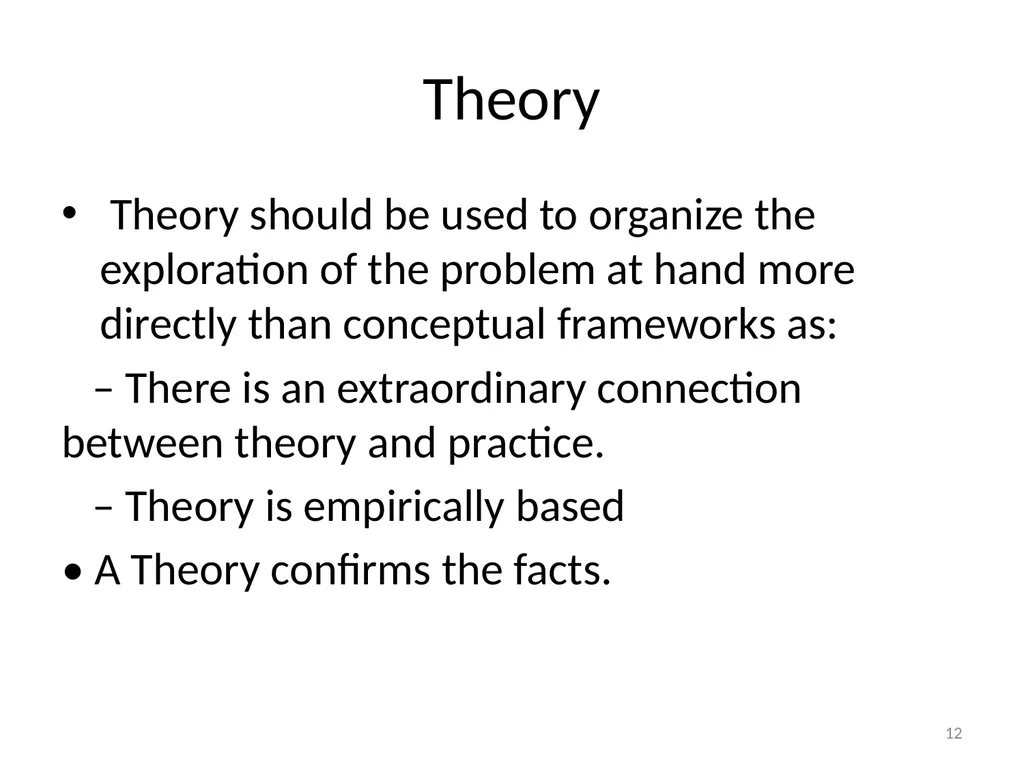 Theory

• Theory should be used to organize the exploration of the problem at hand more directly than conceptual frameworks as:

– There is an extraordinary connection between theory and practice.

– Theory is empirically based

• A Theory confirms the facts.

12